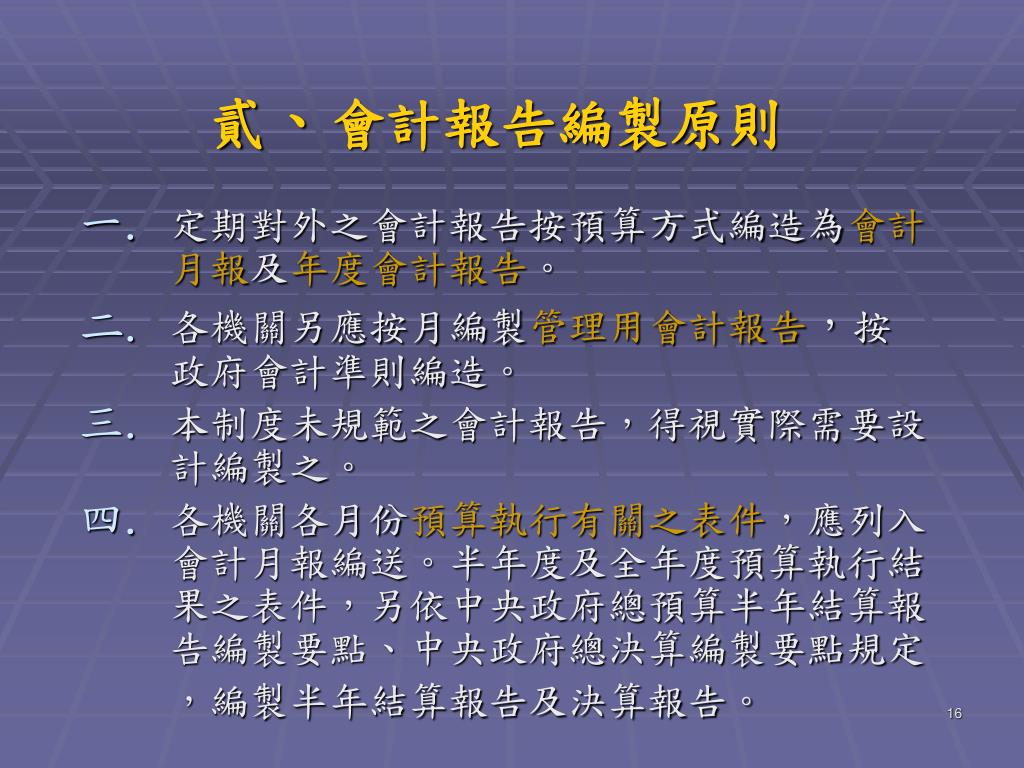 貳、會計報告編製原則

一. 定期對外之會計報告按預算方式編造為會計月報及年度會計報告。

二. 各機關另應按月編製管理用會計報告，按政府會計準則編造。

三. 本制度未規範之會計報告，得視實際需要設計編製之。

四. 各機關各月份預算執行有關之表件，應列入會計月報編送。半年度及全年度預算執行結果之表件，另依中央政府總預算半年結算報告編製要點、中央政府總決算編製要點規定，編製半年結算報告及決算報告。

16